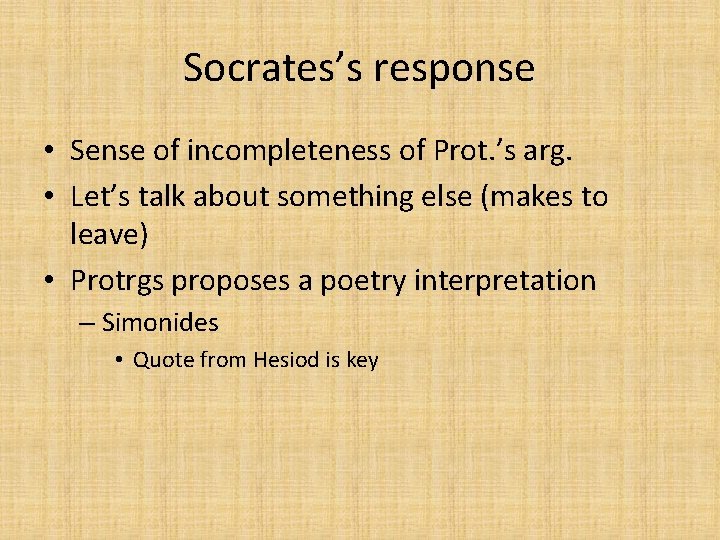 Socrates's response

• Sense of incompleteness of Prot.'s arg.
• Let's talk about something else (makes to leave)
• Protrgs proposes a poetry interpretation
– Simonides
• Quote from Hesiod is key